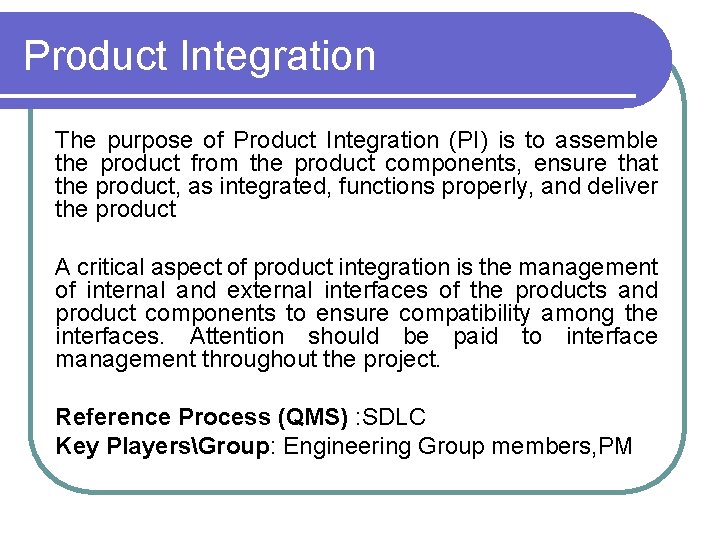 Product Integration

The purpose of Product Integration (PI) is to assemble the product from the product components, ensure that the product, as integrated, functions properly, and deliver the product

A critical aspect of product integration is the management of internal and external interfaces of the products and product components to ensure compatibility among the interfaces. Attention should be paid to interface management throughout the project.

Reference Process (QMS) :SDLC
Key Players\Group: Engineering Group members,PM